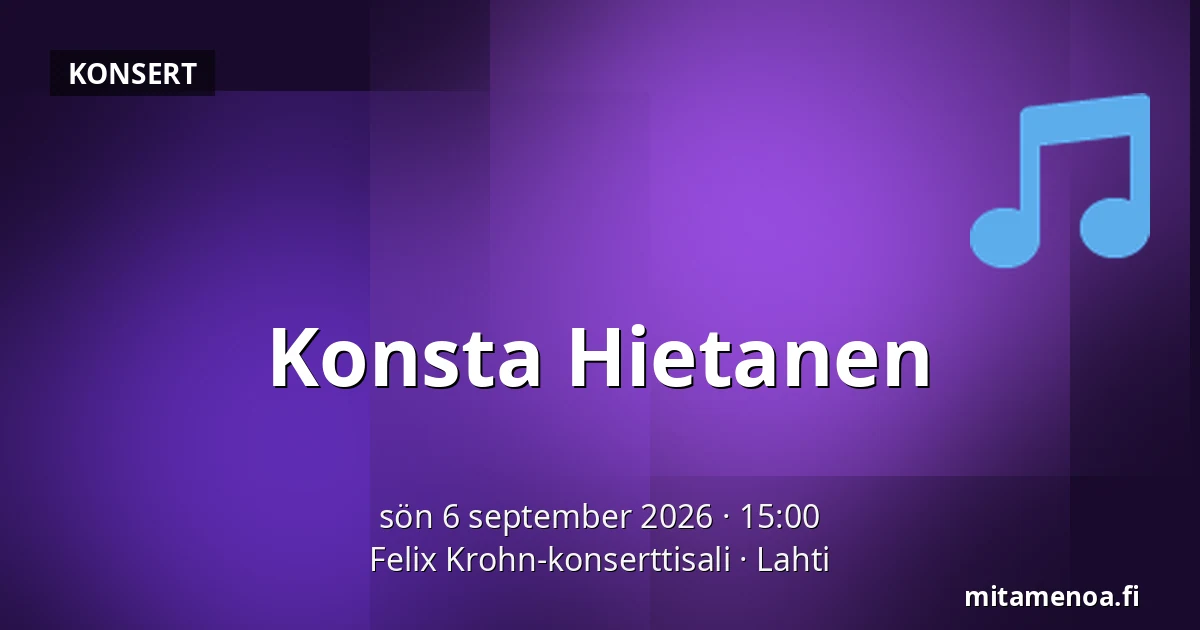 KONSERT

Konsta Hietanen

sön 6 september 2026 · 15:00
Felix Krohn-konserttisali · Lahti

mitamenoa.fi